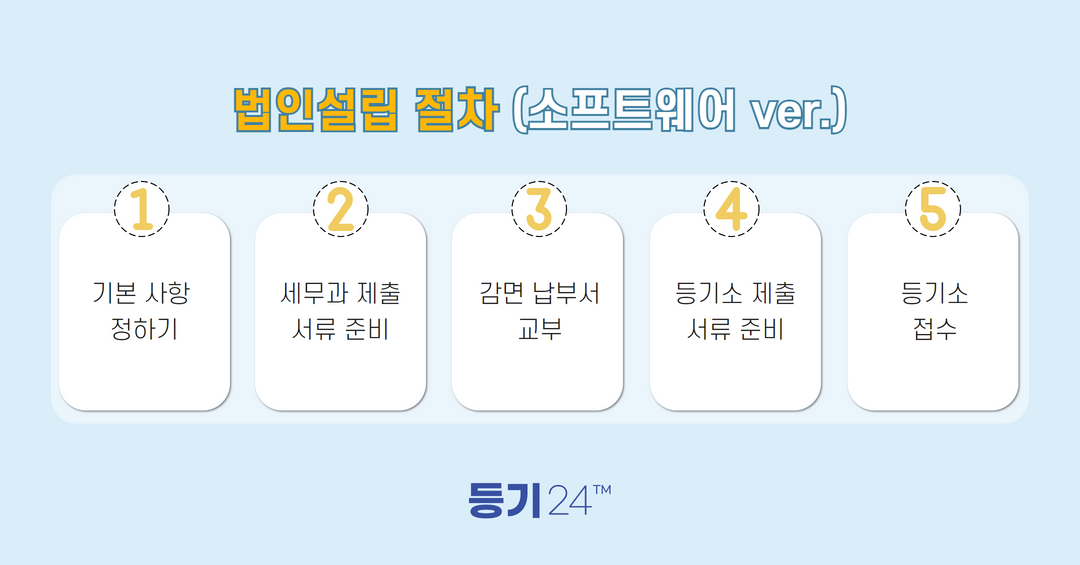 법인설립 절차 (소프트웨어 ver.)

1
기본 사항 정하기

2
세무과 제출 서류 준비

3
감면 납부서 교부

4
등기소 제출 서류 준비

5
등기소 접수

등기24™